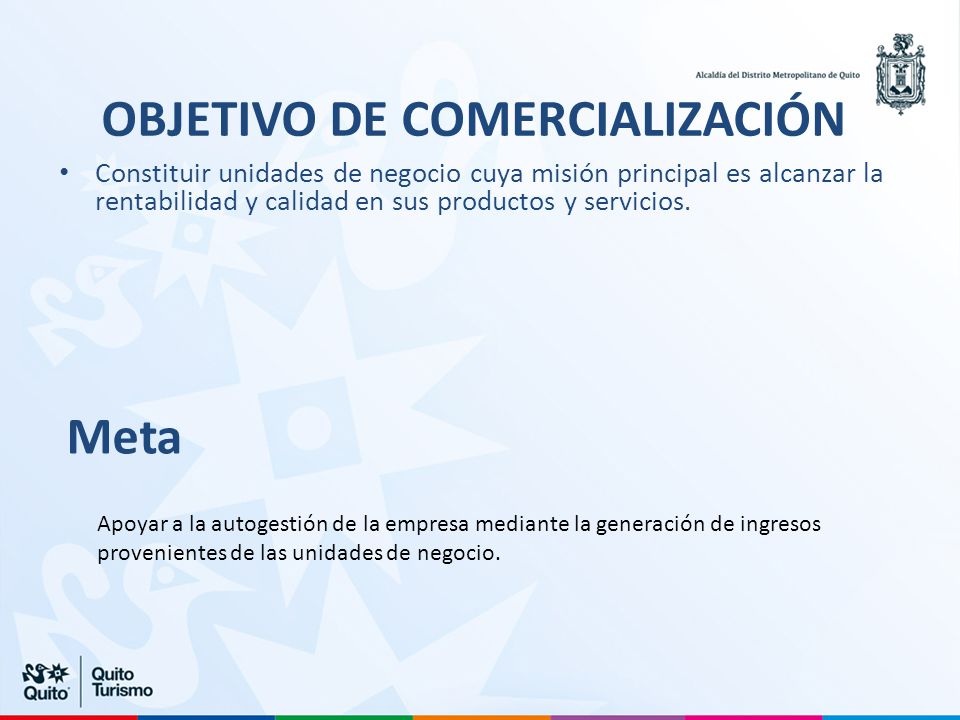 Alcaldía del Distrito Metropolitano de Quito

OBJETIVO DE COMERCIALIZACIÓN

• Constituir unidades de negocio cuya misión principal es alcanzar la rentabilidad y calidad en sus productos y servicios.

Meta

Apoyar a la autogestión de la empresa mediante la generación de ingresos provenientes de las unidades de negocio.

Quito

Quito Turismo